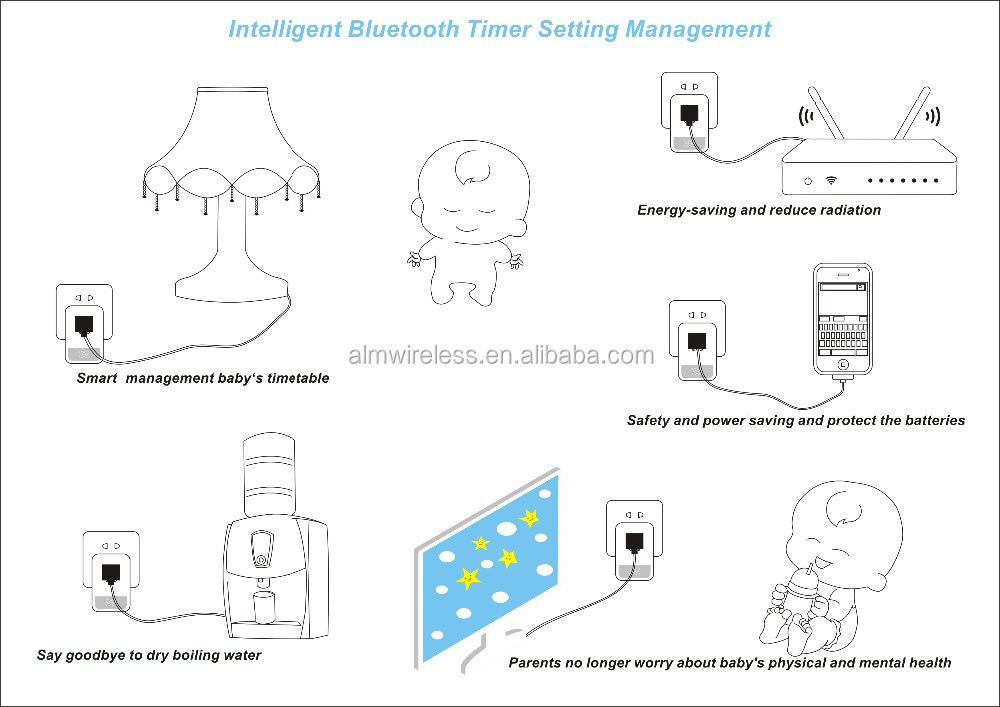 Intelligent Bluetooth Timer Setting Management

Energy-saving and reduce radiation

almwireless.en.alibaba.com

Smart management baby's timetable

Safety and power saving and protect the batteries

Say goodbye to dry boiling water

Parents no longer worry about baby's physical and mental health